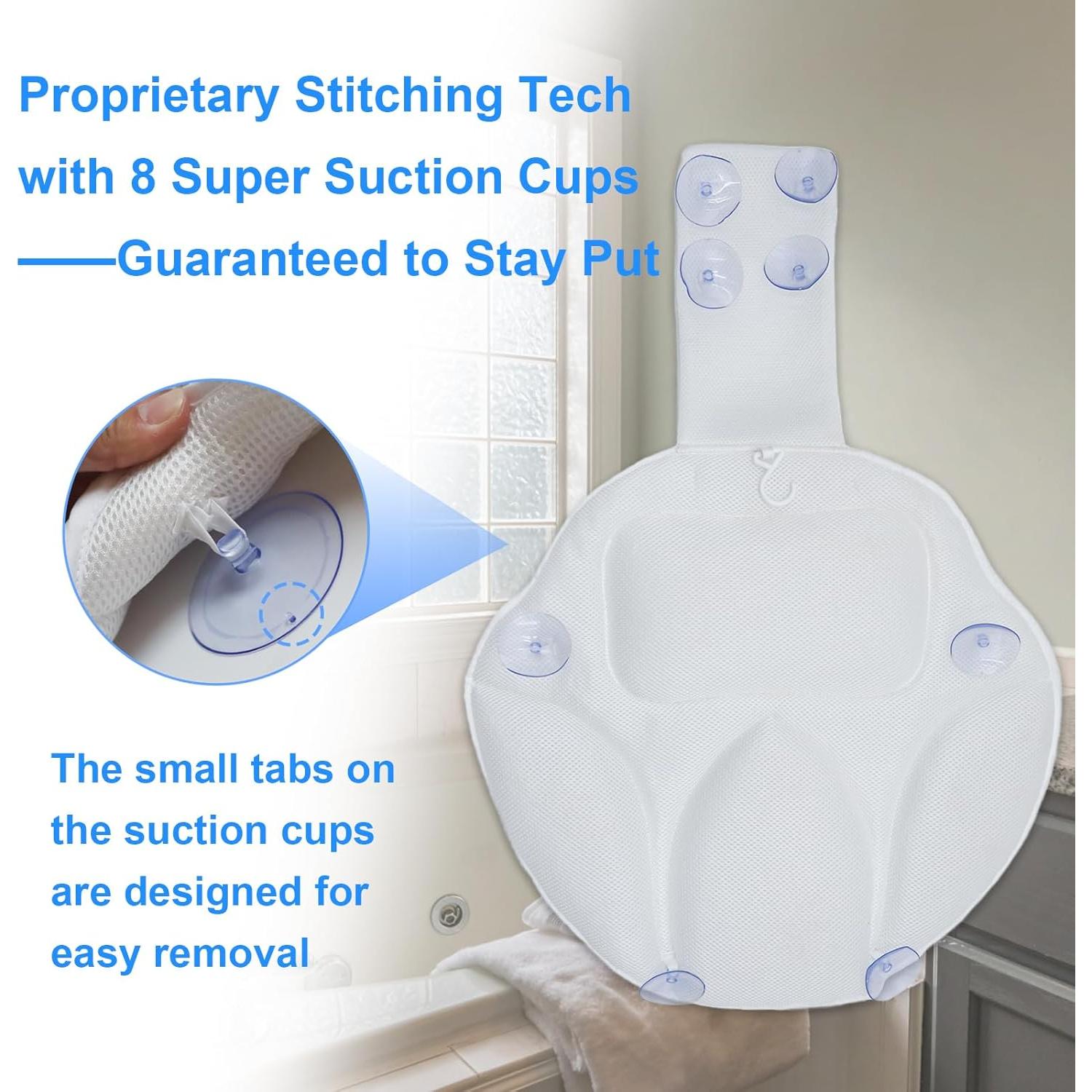 Proprietary Stitching Tech with 8 Super Suction Cups ——Guaranteed to Stay Put

The small tabs on the suction cups are designed for easy removal